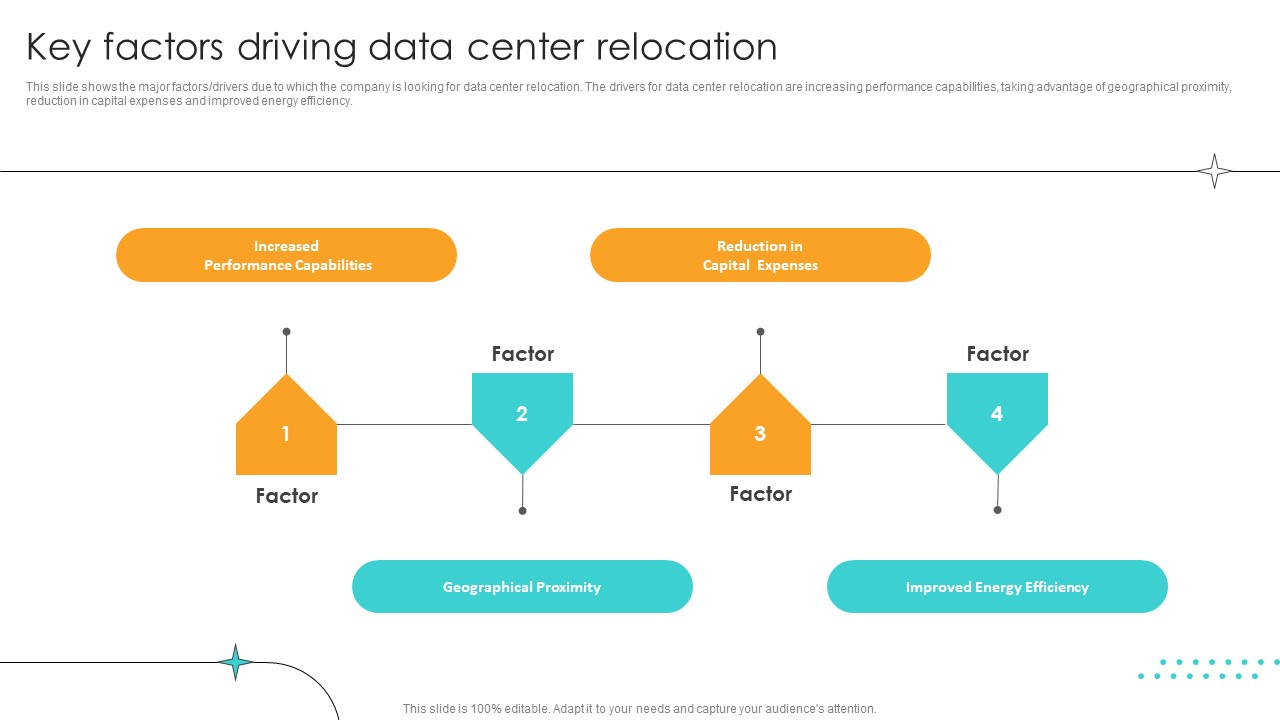 Key factors driving data center relocation

This slide shows the major factors/drivers due to which the company is looking for data center relocation. The drivers for data center relocation are increasing performance capabilities, taking advantage of geographical proximity, reduction in capital expenses and improved energy efficiency.

Increased Performance Capabilities

Reduction in Capital Expenses

Factor

Factor

1

2

3

4

Factor

Factor

Geographical Proximity

Improved Energy Efficiency

This slide is 100% editable. Adapt it to your needs and capture your audience's attention.